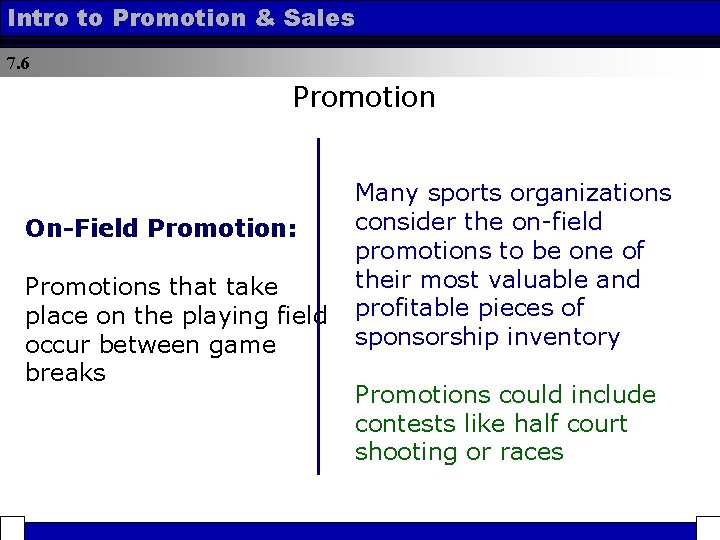 Intro to Promotion & Sales

7.6

Promotion

On-Field Promotion:

Promotions that take place on the playing field occur between game breaks

Many sports organizations consider the on-field promotions to be one of their most valuable and profitable pieces of sponsorship inventory

Promotions could include contests like half court shooting or races